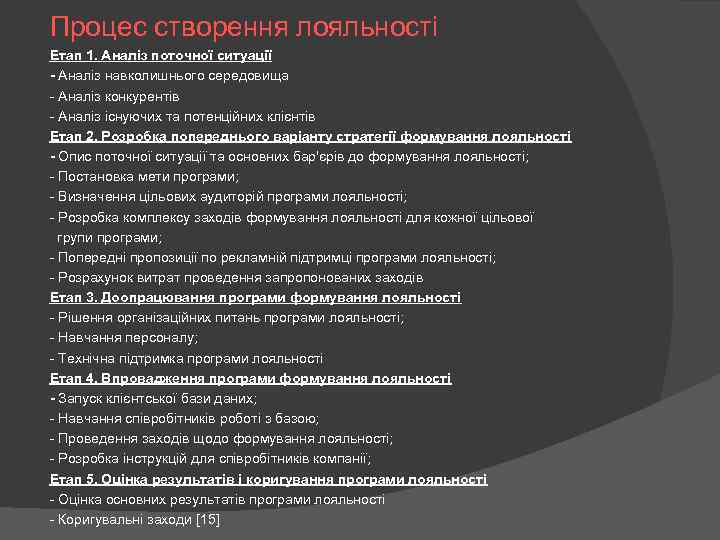 Процес створення лояльності

Етап 1. Аналіз поточної ситуації
- Аналіз навколишнього середовища
- Аналіз конкурентів
- Аналіз існуючих та потенційних клієнтів

Етап 2. Розробка попереднього варіанту стратегії формування лояльності
- Опис поточної ситуації та основних бар'єрів до формування лояльності;
- Постановка мети програми;
- Визначення цільових аудиторій програми лояльності;
- Розробка комплексу заходів формування лояльності для кожної цільової групи програми;
- Попередні пропозиції по рекламній підтримці програми лояльності;
- Розрахунок витрат проведення запропонованих заходів

Етап 3. Доопрацювання програми формування лояльності
- Рішення організаційних питань програми лояльності;
- Навчання персоналу;
- Технічна підтримка програми лояльності

Етап 4. Впровадження програми формування лояльності
- Запуск клієнтської бази даних;
- Навчання співробітників роботі з базою;
- Проведення заходів щодо формування лояльності;
- Розробка інструкцій для співробітників компанії;

Етап 5. Оцінка результатів і коригування програми лояльності
- Оцінка основних результатів програми лояльності
- Коригувальні заходи [15]